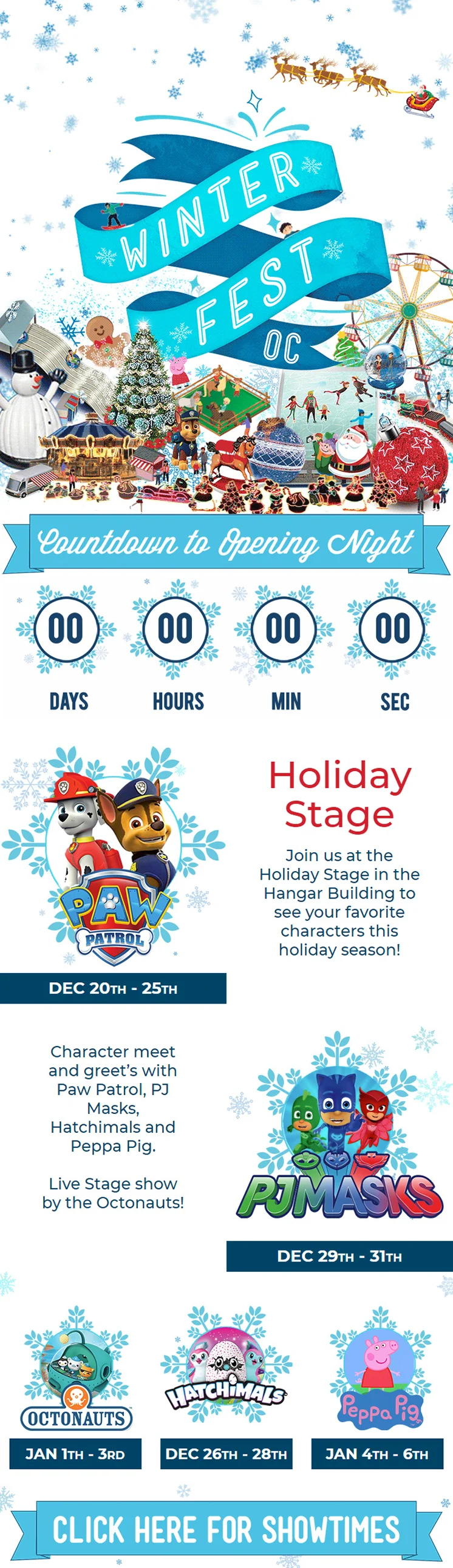 WINTER FEST OC

Countdown to Opening Night

00 DAYS
00 HOURS
00 MIN
00 SEC

PAW PATROL

DEC 20TH - 25TH

Holiday Stage

Join us at the Holiday Stage in the Hangar Building to see your favorite characters this holiday season!

Character meet and greet's with Paw Patrol, PJ Masks, Hatchimals and Peppa Pig.

Live Stage show by the Octonauts!

PJMASKS

DEC 29TH - 31TH

OCTONAUTS
JAN 1TH - 3RD

HATCHIMALS
DEC 26TH - 28TH

Peppa Pig
JAN 4TH - 6TH

CLICK HERE FOR SHOWTIMES